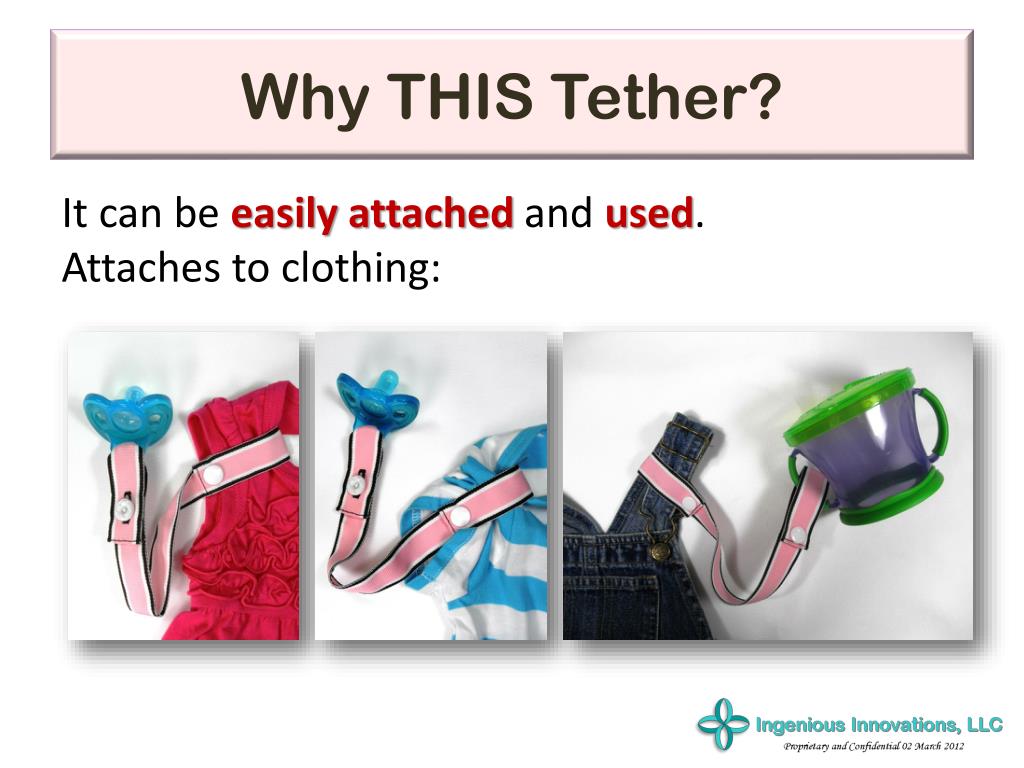 Why THIS Tether?

It can be easily attached and used.
Attaches to clothing:

Ingenious Innovations, LLC
Proprietary and Confidential 02 March 2012